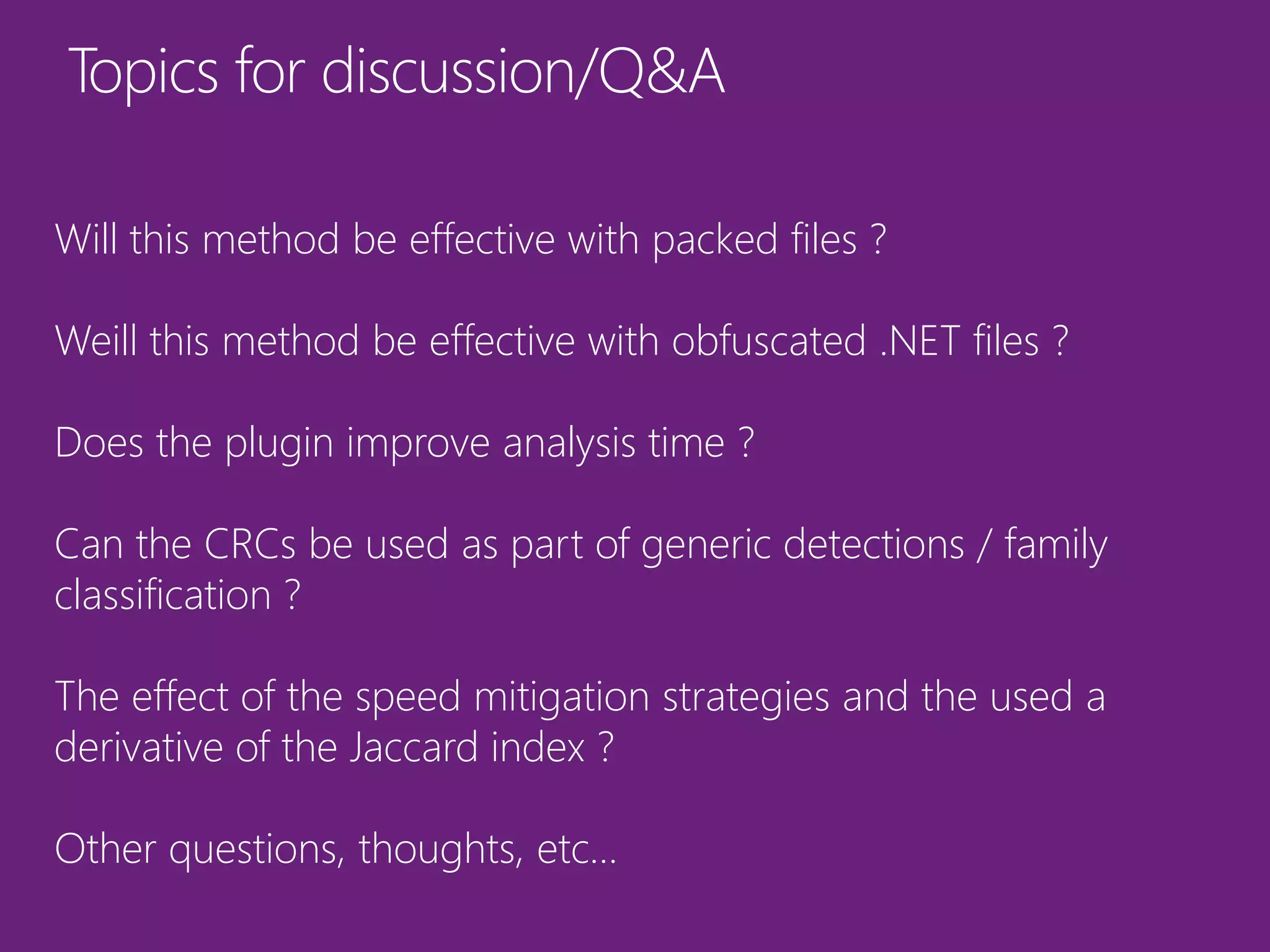 Topics for discussion/Q&A

Will this method be effective with packed files ?

Weill this method be effective with obfuscated .NET files ?

Does the plugin improve analysis time ?

Can the CRCs be used as part of generic detections / family classification ?

The effect of the speed mitigation strategies and the used a derivative of the Jaccard index ?

Other questions, thoughts, etc…